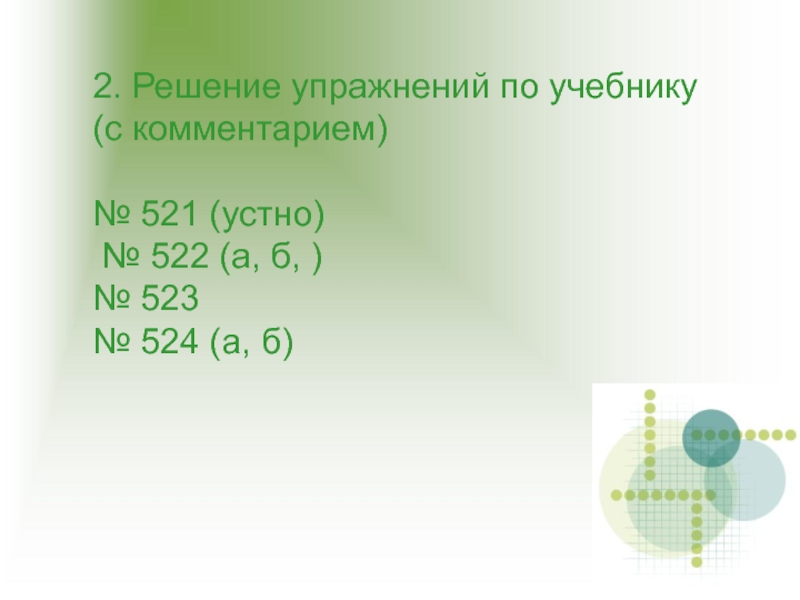 2. Решение упражнений по учебнику (с комментарием)

№ 521 (устно)
№ 522 (а, б, )
№ 523
№ 524 (а, б)